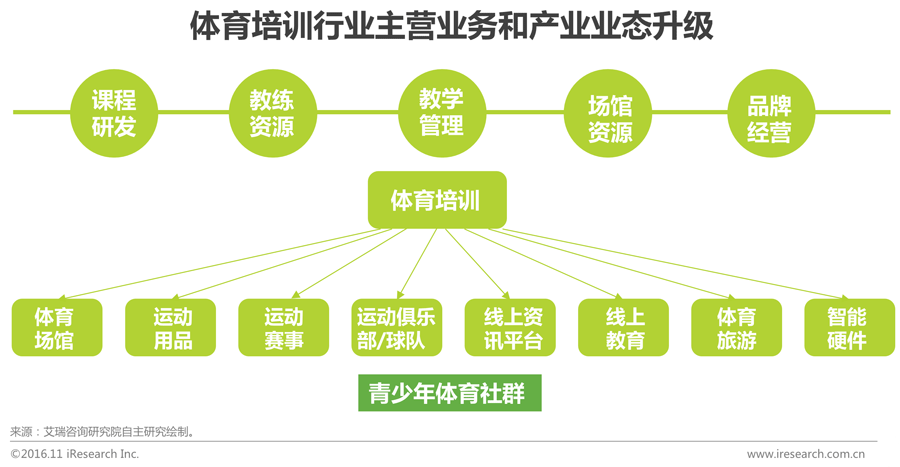 体育培训行业主营业务和产业业态升级

课程研发

教练资源

教学管理

场馆资源

品牌经营

体育培训

体育场馆

运动用品

运动赛事

运动俱乐部/球队

线上资讯平台

线上教育

体育旅游

智能硬件

青少年体育社群

来源：艾瑞咨询研究院自主研究绘制。

©2016.11 iResearch Inc.

www.iresearch.com.cn